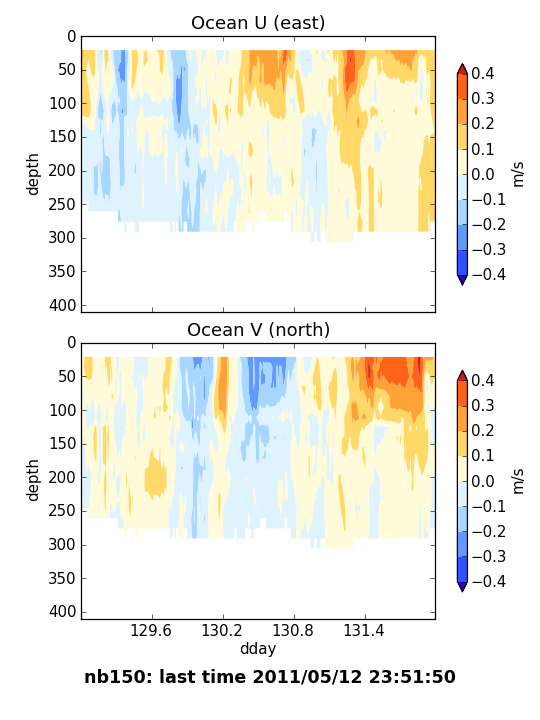 Ocean U (east)

0
50
100
150
200
250
300
350
400
depth

0.4
0.3
0.2
0.1
0.0
−0.1
−0.2
−0.3
−0.4
m/s

Ocean V (north)

0
50
100
150
200
250
300
350
400
depth

0.4
0.3
0.2
0.1
0.0
−0.1
−0.2
−0.3
−0.4
m/s

129.6
130.2
130.8
131.4
dday

nb150: last time 2011/05/12 23:51:50